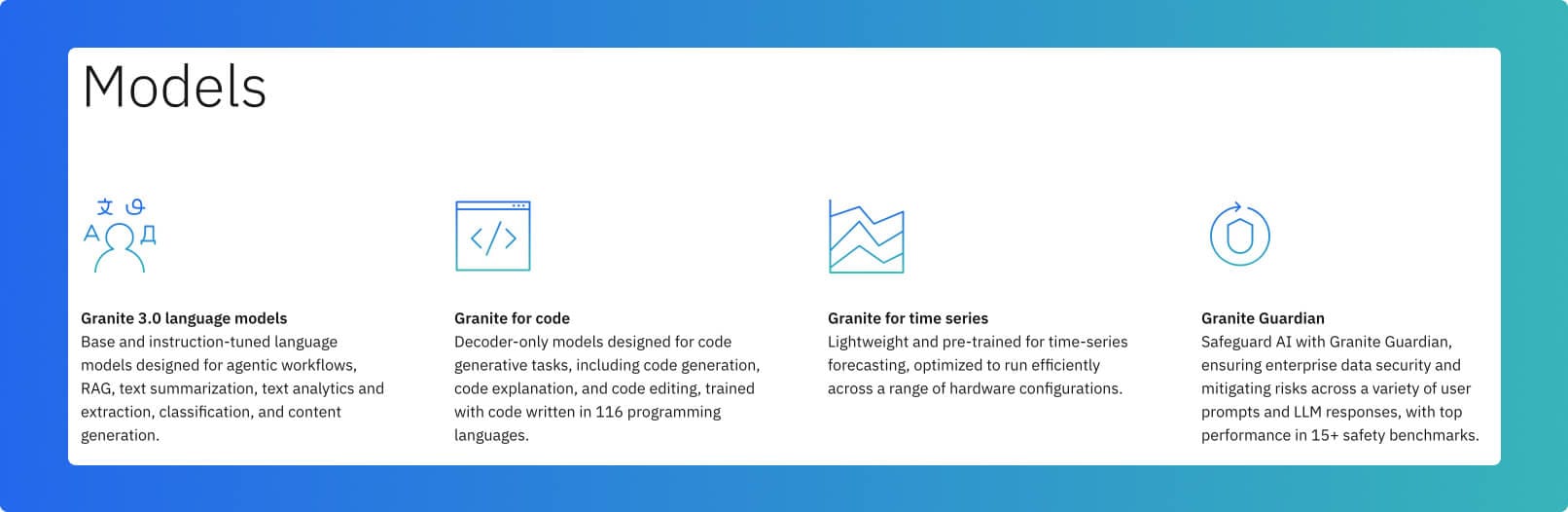 Models

Granite 3.0 language models
Base and instruction-tuned language models designed for agentic workflows, RAG, text summarization, text analytics and extraction, classification, and content generation.

Granite for code
Decoder-only models designed for code generative tasks, including code generation, code explanation, and code editing, trained with code written in 116 programming languages.

Granite for time series
Lightweight and pre-trained for time-series forecasting, optimized to run efficiently across a range of hardware configurations.

Granite Guardian
Safeguard AI with Granite Guardian, ensuring enterprise data security and mitigating risks across a variety of user prompts and LLM responses, with top performance in 15+ safety benchmarks.